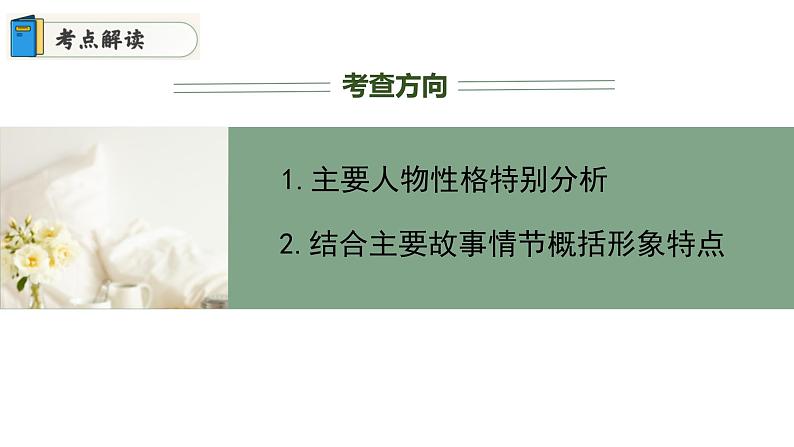 考点解读

考查方向

1. 主要人物性格特别分析

2. 结合主要故事情节概括形象特点